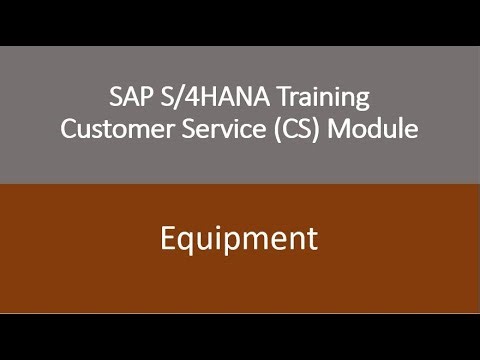 SAP S/4HANA Training
Customer Service (CS) Module

Equipment